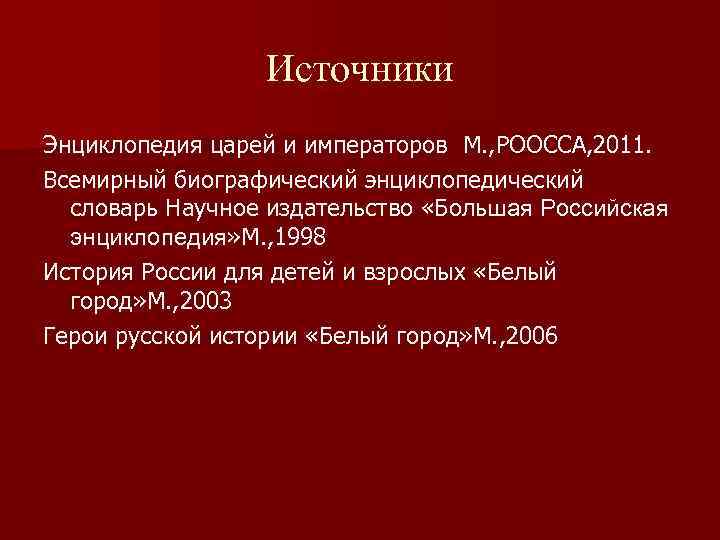 Источники

Энциклопедия царей и императоров М.,РООССА,2011.

Всемирный биографический энциклопедический словарь Научное издательство «Большая Российская энциклопедия»М.,1998

История России для детей и взрослых «Белый город»М.,2003

Герои русской истории «Белый город»М.,2006